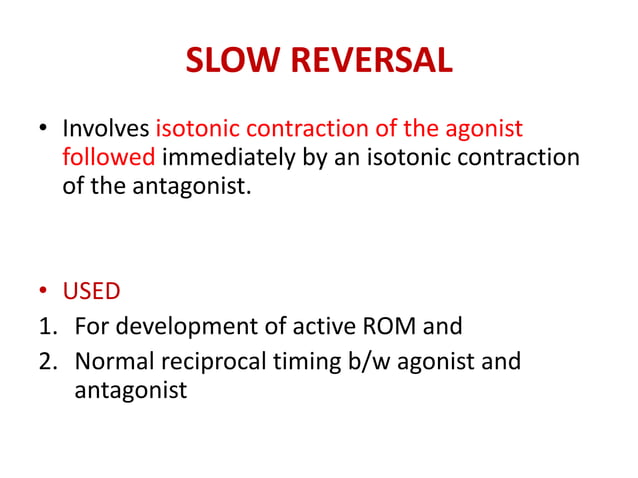 SLOW REVERSAL

• Involves isotonic contraction of the agonist followed immediately by an isotonic contraction of the antagonist.

• USED
1. For development of active ROM and
2. Normal reciprocal timing b/w agonist and antagonist